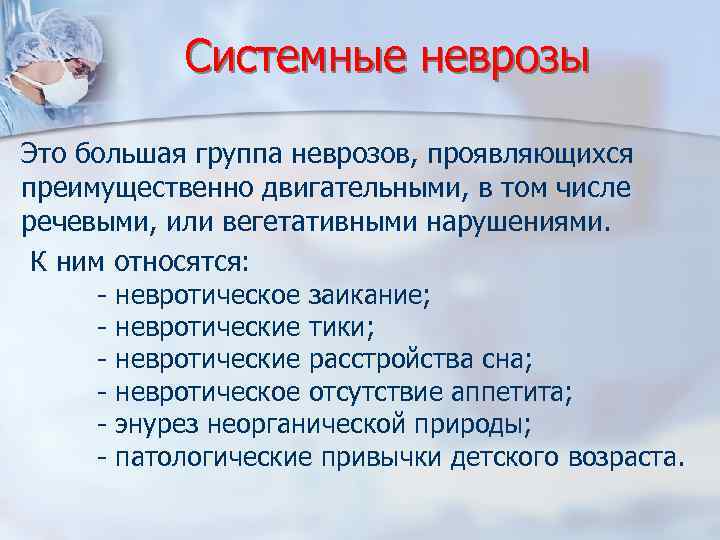 Системные неврозы

Это большая группа неврозов, проявляющихся преимущественно двигательными, в том числе речевыми, или вегетативными нарушениями.

К ним относятся:
- невротическое заикание;
- невротические тики;
- невротические расстройства сна;
- невротическое отсутствие аппетита;
- энурез неорганической природы;
- патологические привычки детского возраста.